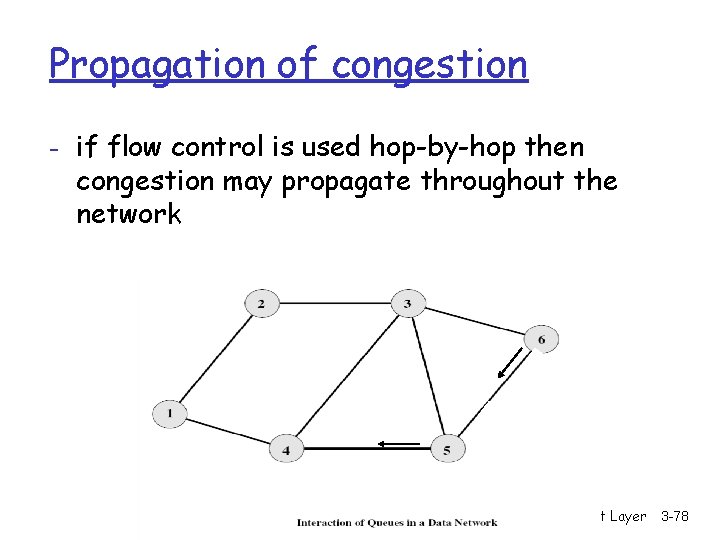 Propagation of congestion

- if flow control is used hop-by-hop then congestion may propagate throughout the network

2
3
6
1
4
5

Interaction of Queues in a Data Network

t Layer 3-78